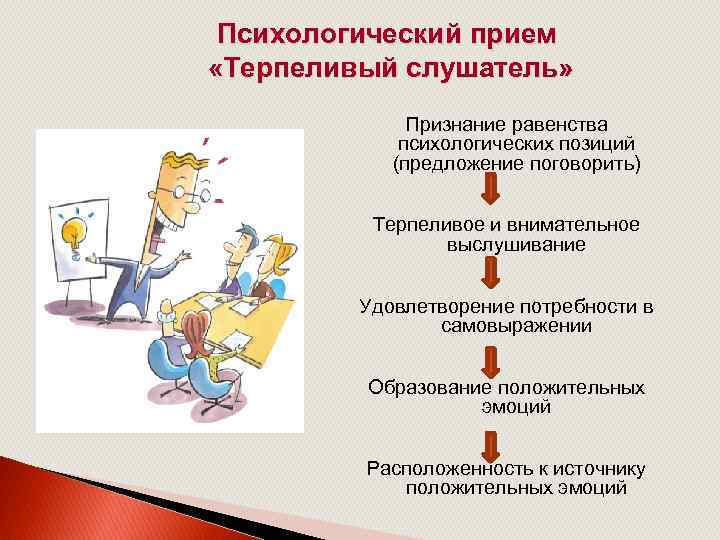 Психологический прием «Терпеливый слушатель»

Признание равенства психологических позиций (предложение поговорить)

Терпеливое и внимательное выслушивание

Удовлетворение потребности в самовыражении

Образование положительных эмоций

Расположенность к источнику положительных эмоций